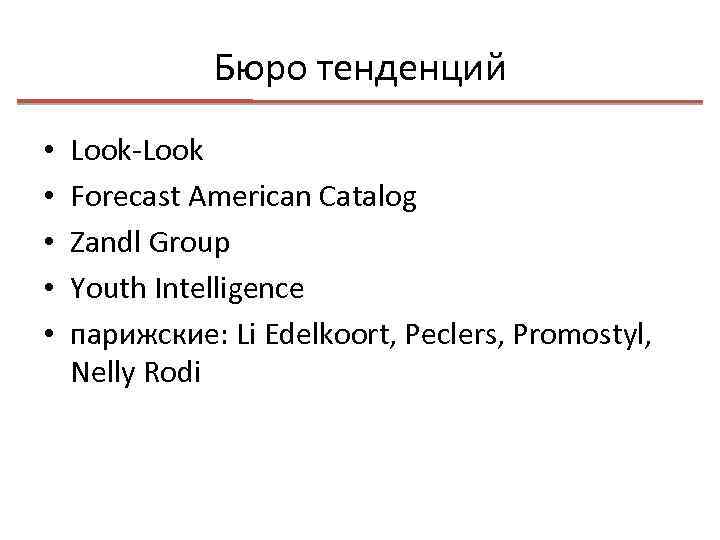 Бюро тенденций

• Look-Look
• Forecast American Catalog
• Zandl Group
• Youth Intelligence
• парижские: Li Edelkoort, Peclers, Promostyl, Nelly Rodi